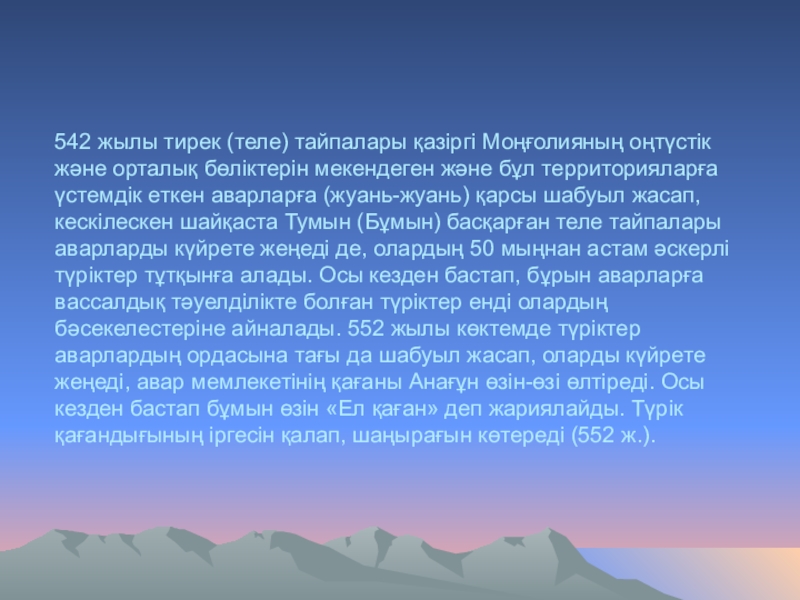 542 жылы тирек (теле) тайпалары қазіргі Моңғолияның оңтүстік және орталық бөліктерін мекендеген және бұл территорияларға үстемдік еткен аварларға (жуань-жуань) қарсы шабуыл жасап, кескілескен шайқаста Тумын (Бұмын) басқарған теле тайпалары аварларды күйрете жеңеді де, олардың 50 мыңнан астам әскерлі түріктер тұтқынға алады. Осы кезден бастап, бұрын аварларға вассалдық тәуелділікте болған түріктер енді олардың бәсекелестеріне айналады. 552 жылы көктемде түріктер аварлардың ордасына тағы да шабуыл жасап, оларды күйрете жеңеді, авар мемлекетінің қағаны Анағұн өзін-өзі өлтіреді. Осы кезден бастап бұмын өзін «Ел қаған» деп жариялайды. Түрік қағандығының іргесін қалап, шаңырағын көтереді (552 ж.).